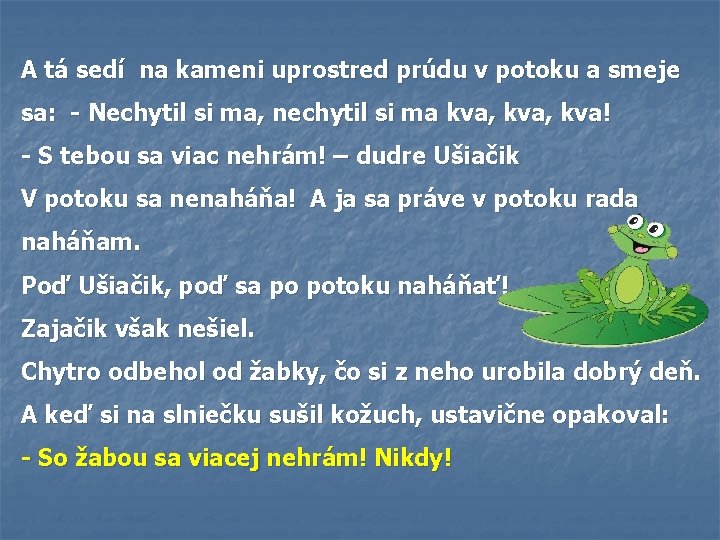 A tá sedí na kameni uprostred prúdu v potoku a smeje sa: - Nechytil si ma, nechytil si ma kva, kva, kva!
- S tebou sa viac nehrám! – dudre Ušiačik
V potoku sa nenaháňa! A ja sa práve v potoku rada naháňam.
Poď Ušiačik, poď sa po potoku naháňať!
Zajačik však nešiel.
Chytro odbehol od žabky, čo si z neho urobila dobrý deň.
A keď si na slniečku sušil kožuch, ustavične opakoval:
- So žabou sa viacej nehrám! Nikdy!